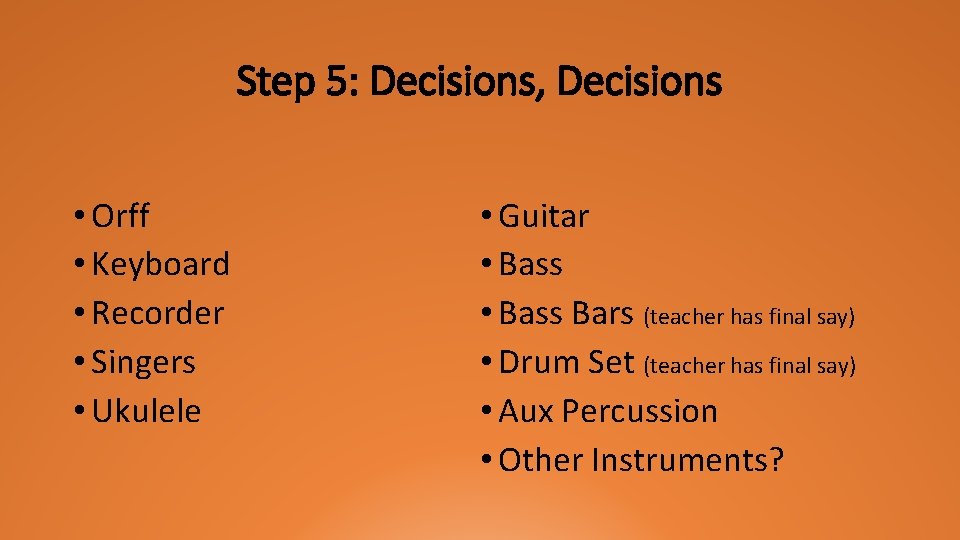 Step 5: Decisions, Decisions

• Orff
• Keyboard
• Recorder
• Singers
• Ukulele

• Guitar
• Bass
• Bass Bars (teacher has final say)
• Drum Set (teacher has final say)
• Aux Percussion
• Other Instruments?